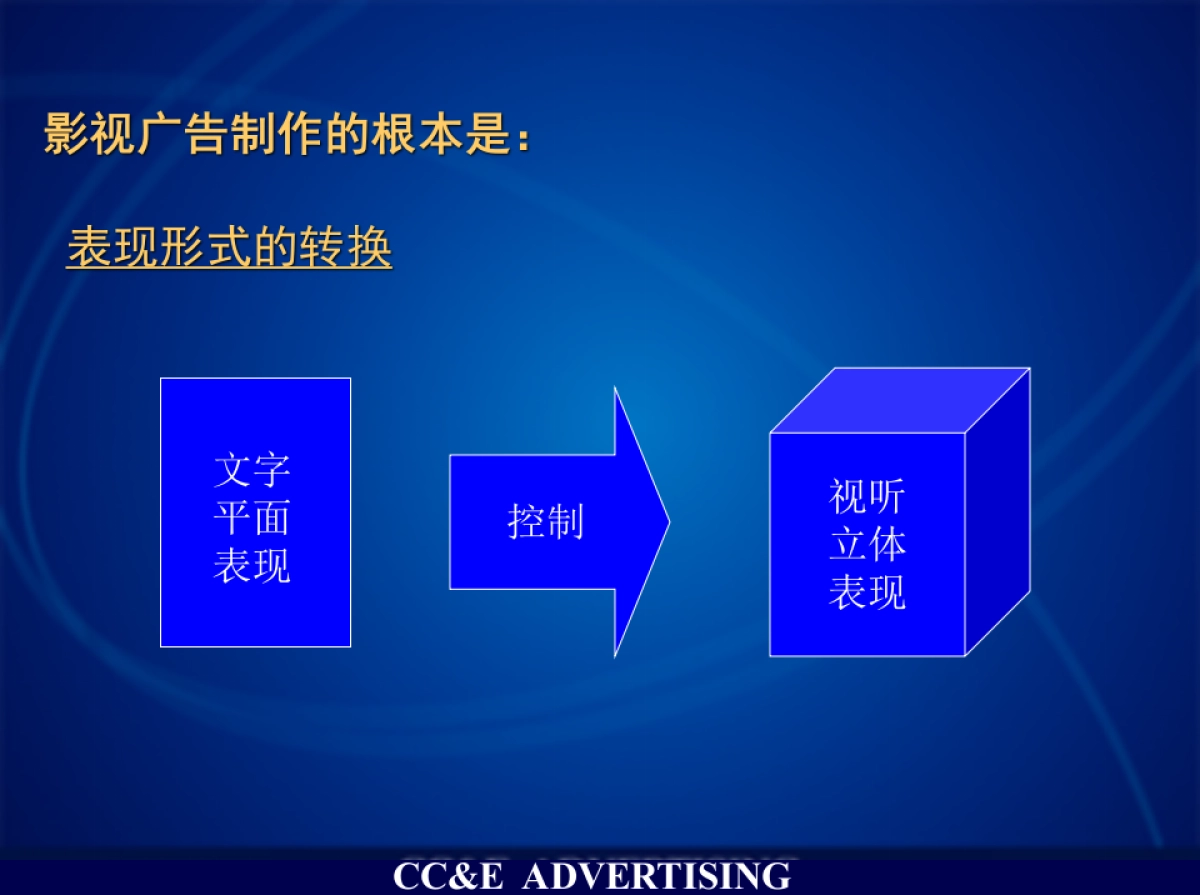 影视广告制作的根本是：

表现形式的转换

文字
平面
表现

控制

视听
立体
表现

CC&E ADVERTISING